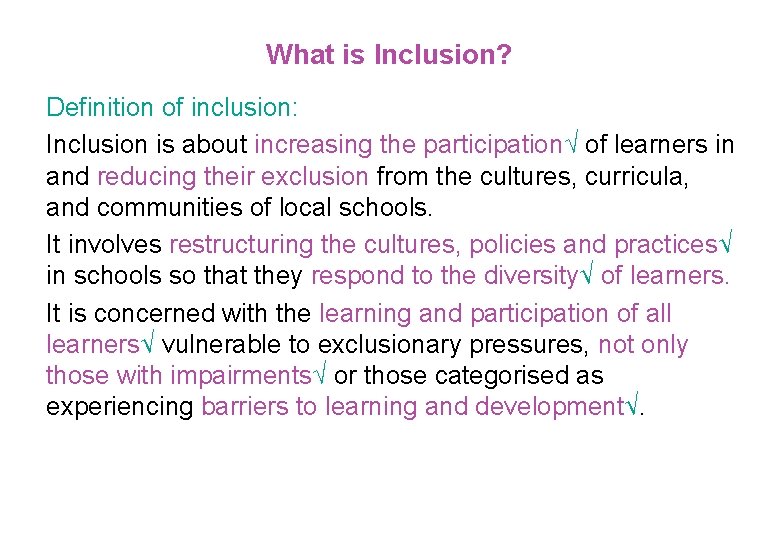 What is Inclusion?

Definition of inclusion:

Inclusion is about increasing the participation√ of learners in and reducing their exclusion from the cultures, curricula, and communities of local schools.

It involves restructuring the cultures, policies and practices√ in schools so that they respond to the diversity√ of learners.

It is concerned with the learning and participation of all learners√ vulnerable to exclusionary pressures, not only those with impairments√ or those categorised as experiencing barriers to learning and development√.